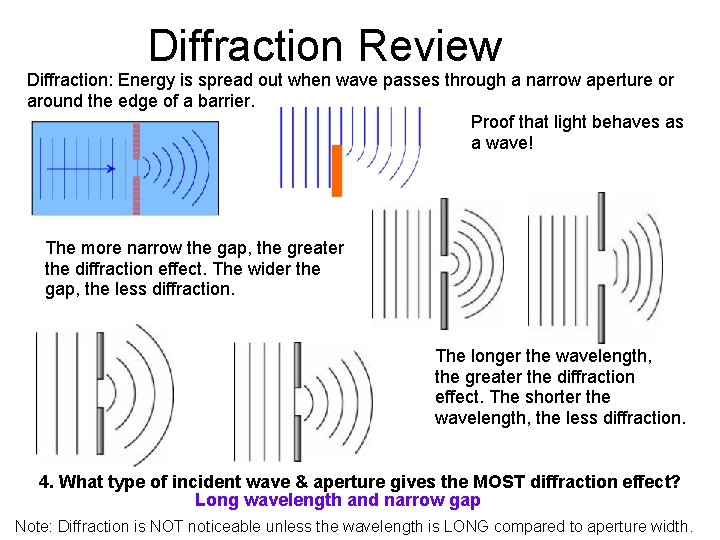 Diffraction Review

Diffraction: Energy is spread out when wave passes through a narrow aperture or around the edge of a barrier.

Proof that light behaves as a wave!

The more narrow the gap, the greater the diffraction effect. The wider the gap, the less diffraction.

The longer the wavelength, the greater the diffraction effect. The shorter the wavelength, the less diffraction.

4. What type of incident wave & aperture gives the MOST diffraction effect?
Long wavelength and narrow gap

Note: Diffraction is NOT noticeable unless the wavelength is LONG compared to aperture width.